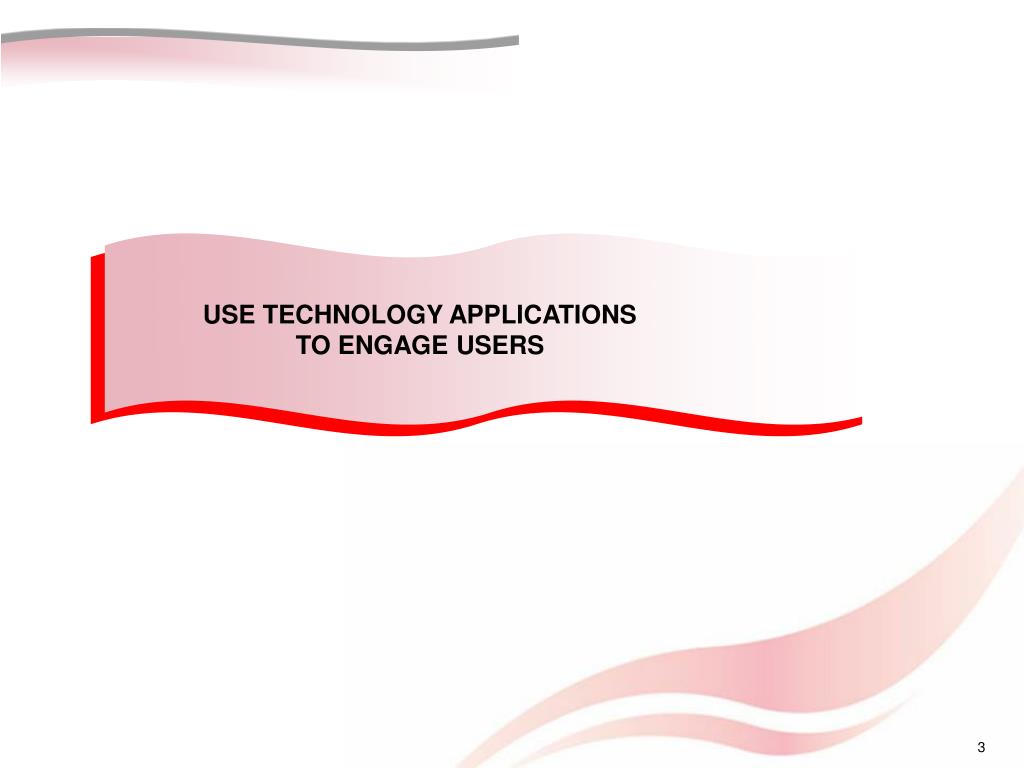 USE TECHNOLOGY APPLICATIONS TO ENGAGE USERS

3